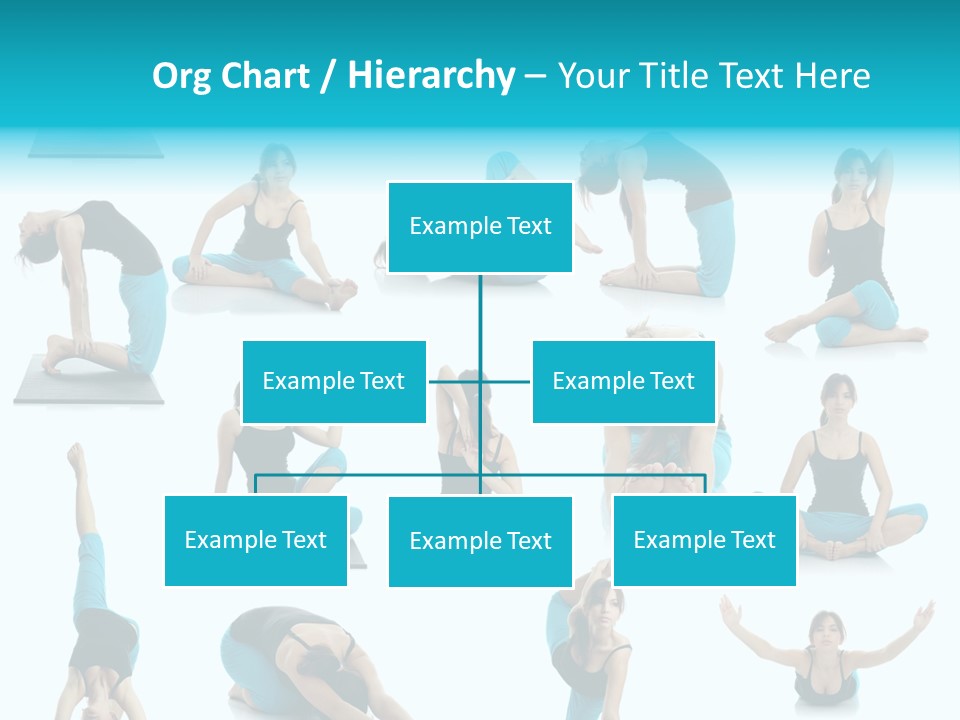 Org Chart / Hierarchy – Your Title Text Here

Example Text

Example Text

Example Text

Example Text

Example Text

Example Text